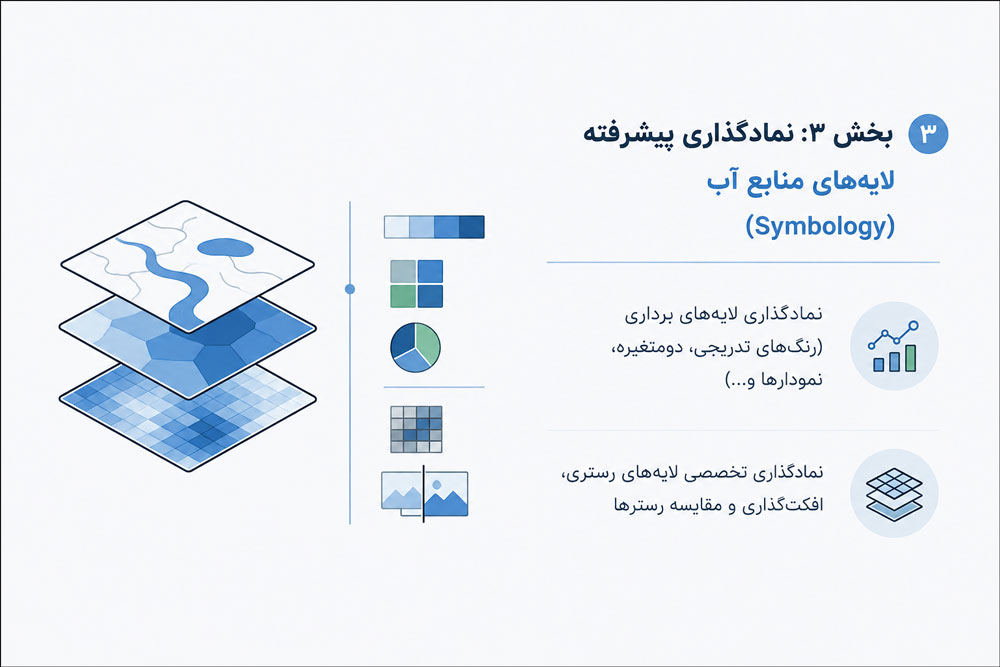 ۳

بخش ۳: نمادگذاری پیشرفته

لایه‌های منابع آب

(Symbology)

نمادگذاری لایه‌های برداری (رنگ‌های تدریجی، دومتغیره، نمودارها و...)

نمادگذاری تخصصی لایه‌های رستری، افکت‌گذاری و مقایسه رسترها